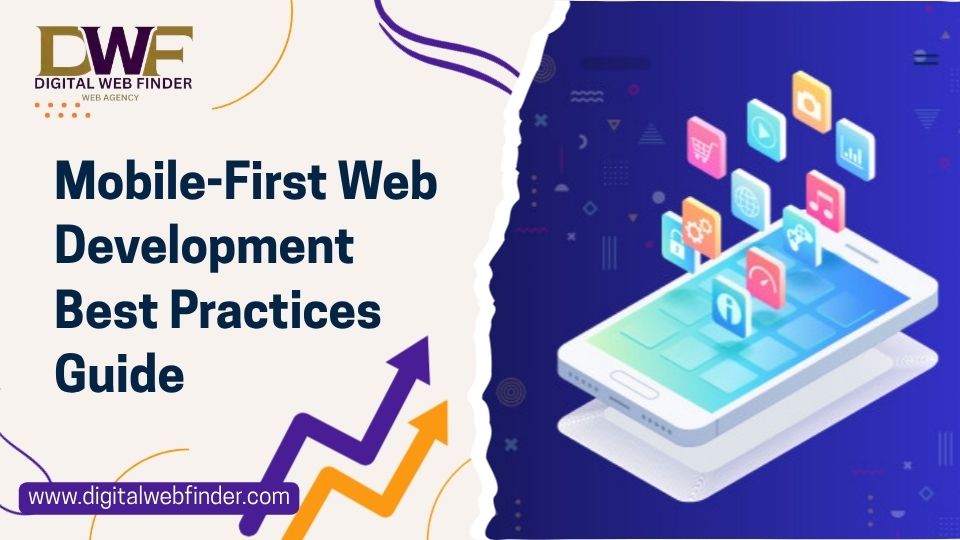 DWF
DIGITAL WEB FINDER
WEB AGENCY

Mobile-First Web Development Best Practices Guide

www.digitalwebfinder.com